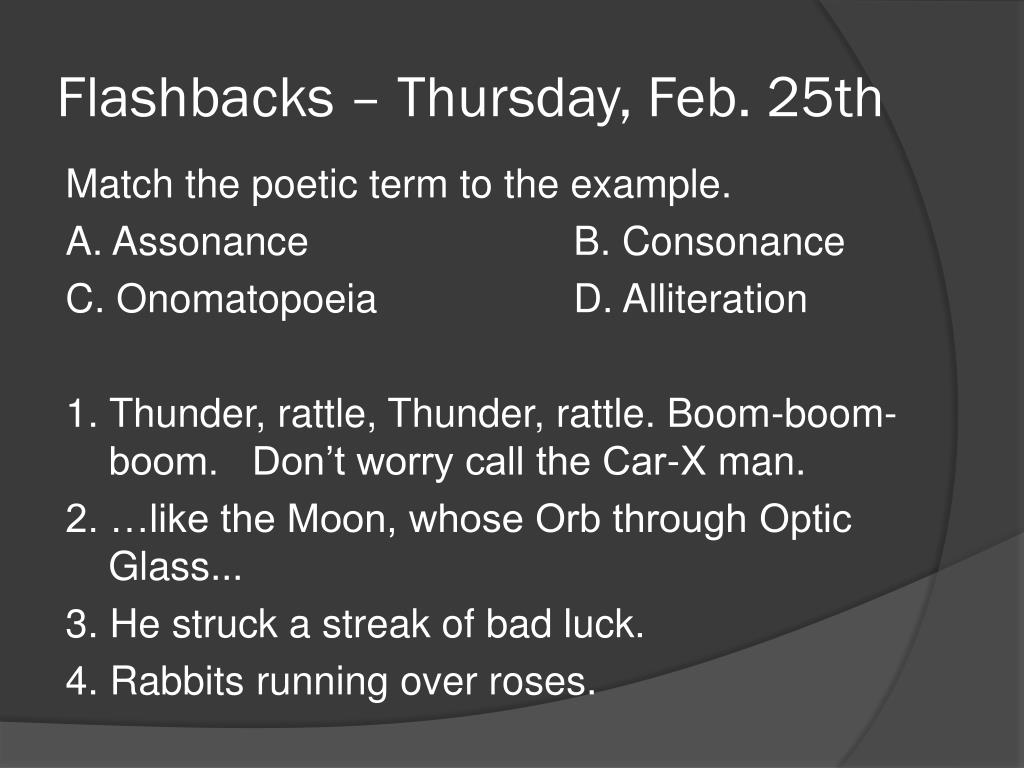 Flashbacks – Thursday, Feb. 25th

Match the poetic term to the example.

A. Assonance B. Consonance

C. Onomatopoeia D. Alliteration

1. Thunder, rattle, Thunder, rattle. Boom-boom-boom. Don't worry call the Car-X man.

2. …like the Moon, whose Orb through Optic Glass...

3. He struck a streak of bad luck.

4. Rabbits running over roses.